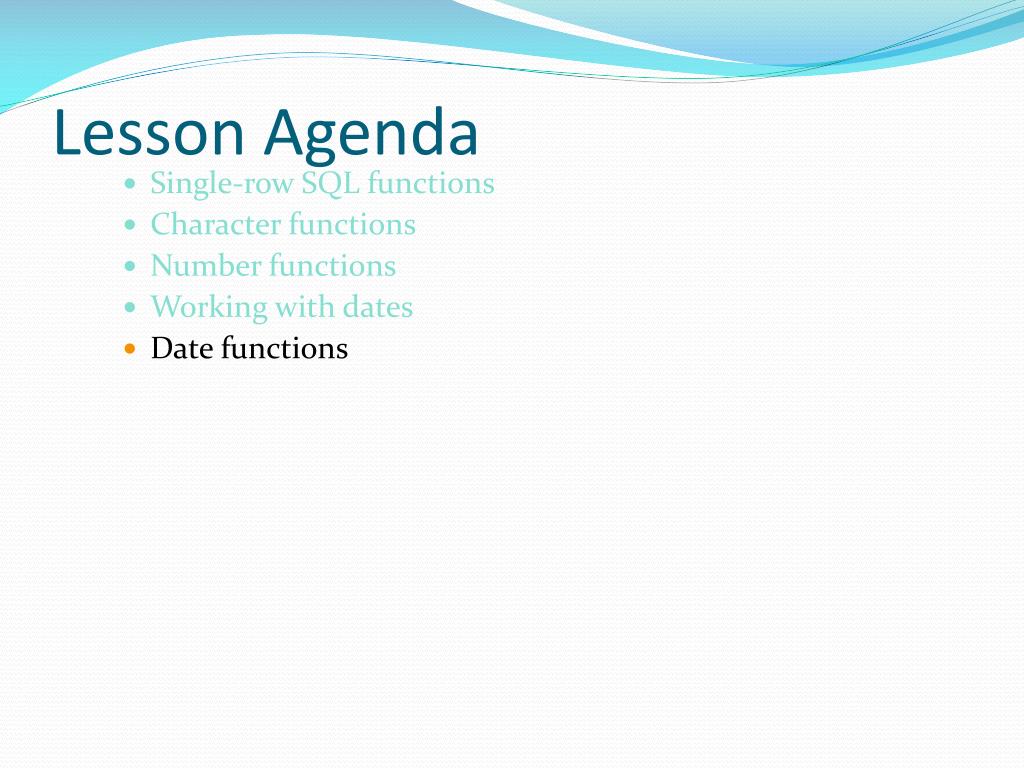 Lesson Agenda

- Single-row SQL functions
- Character functions
- Number functions
- Working with dates
- Date functions